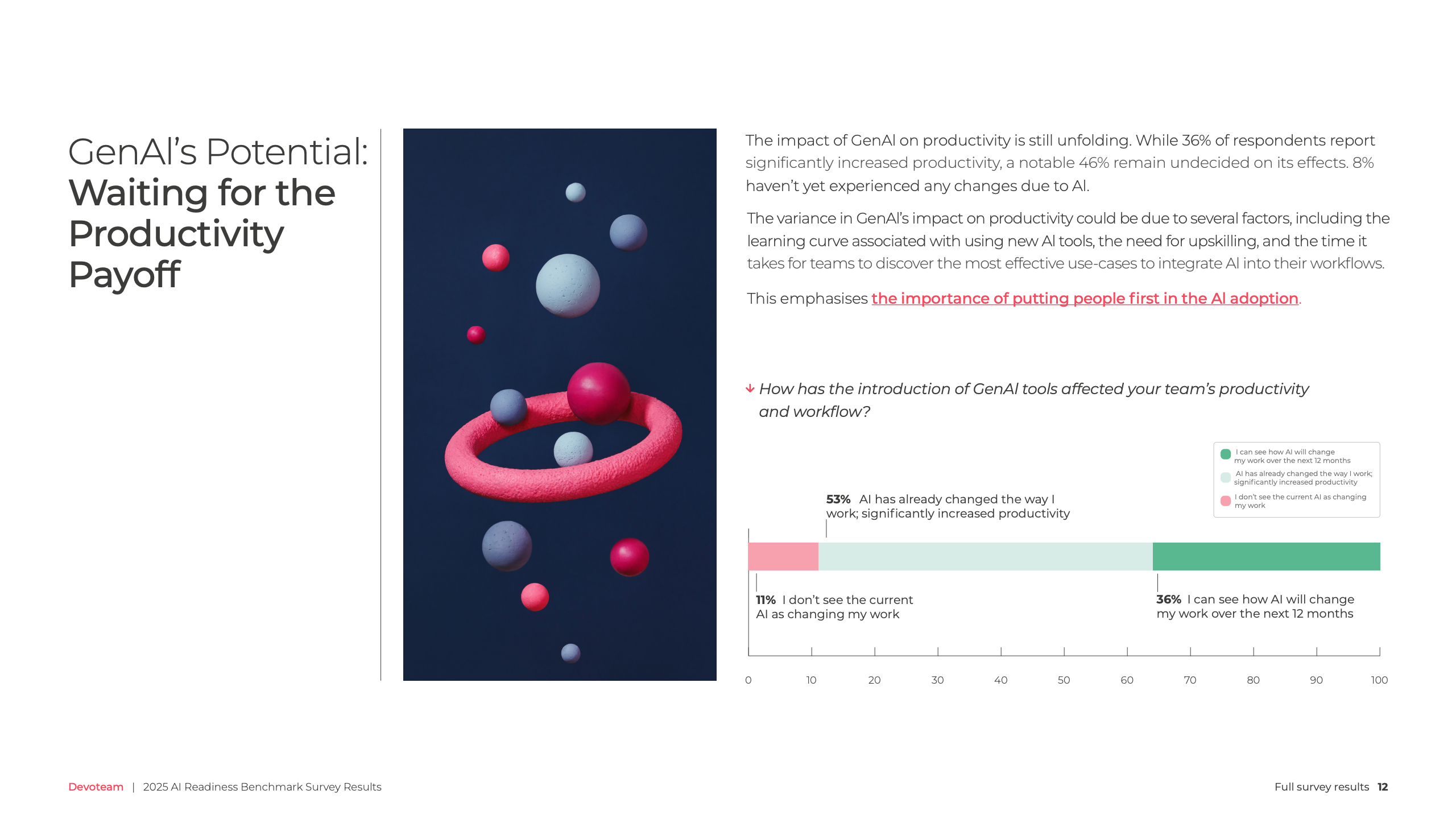 GenAI's Potential: Waiting for the Productivity Payoff

The impact of GenAI on productivity is still unfolding. While 36% of respondents report significantly increased productivity, a notable 46% remain undecided on its effects. 8% haven't yet experienced any changes due to AI.

The variance in GenAI's impact on productivity could be due to several factors, including the learning curve associated with using new AI tools, the need for upskilling, and the time it takes for teams to discover the most effective use-cases to integrate AI into their workflows.

This emphasises the importance of putting people first in the AI adoption.

How has the introduction of GenAI tools affected your team's productivity and workflow?

I can see how AI will change my work over the next 12 months
AI has already changed the way I work; significantly increased productivity
I don't see the current AI as changing my work

53% AI has already changed the way I work; significantly increased productivity

11% I don't see the current AI as changing my work

36% I can see how AI will change my work over the next 12 months

0 10 20 30 40 50 60 70 80 90 100

Devoteam | 2025 AI Readiness Benchmark Survey Results

Full survey results 12